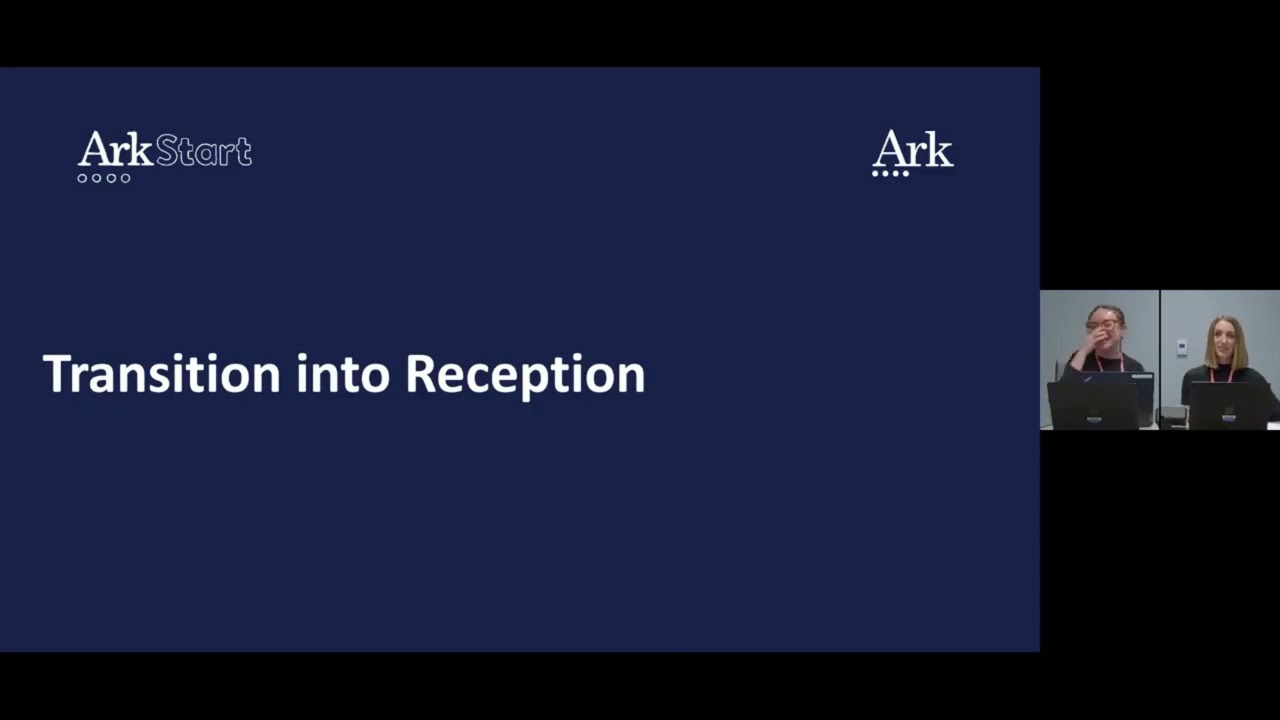 ArkStart

Ark

Transition into Reception